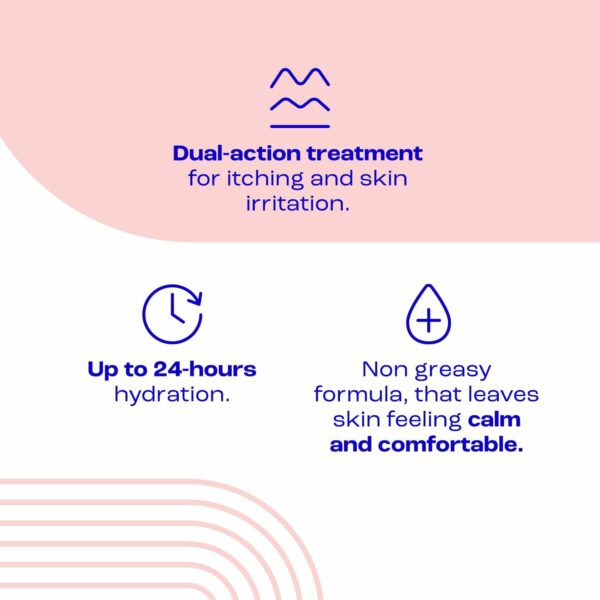 Dual-action treatment for itching and skin irritation.

Up to 24-hours hydration.

Non greasy formula, that leaves skin feeling calm and comfortable.